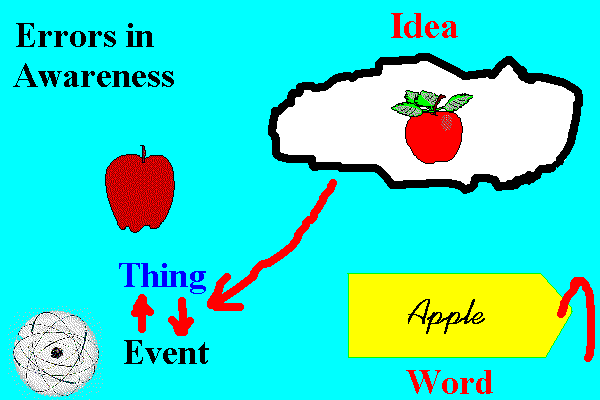 Errors in Awareness

Idea

Thing

Event

Apple

Word